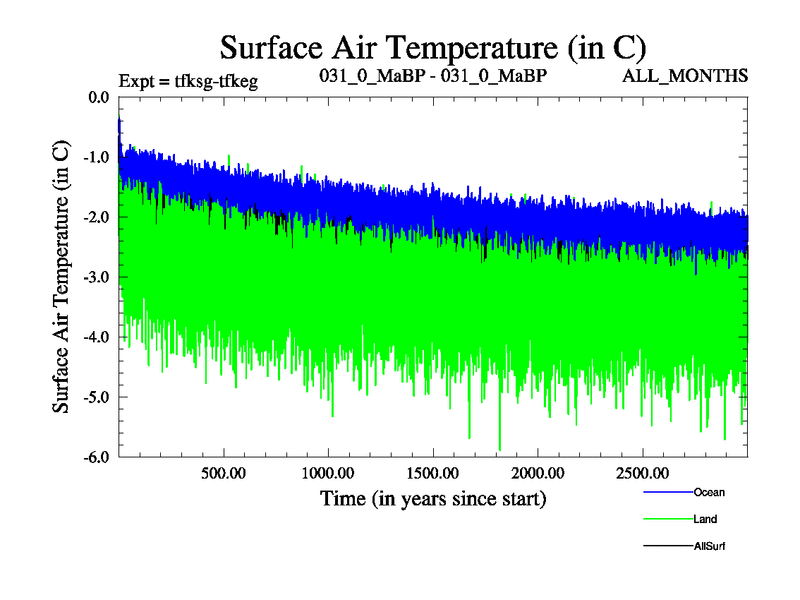 Surface Air Temperature (in C)

Expt = tfksg-tfkeg

031_0_MaBP - 031_0_MaBP

ALL_MONTHS

Surface Air Temperature (in C)

0.0
-1.0
-2.0
-3.0
-4.0
-5.0
-6.0

500.00
1000.00
1500.00
2000.00
2500.00

Time (in years since start)

Ocean
Land
AllSurf